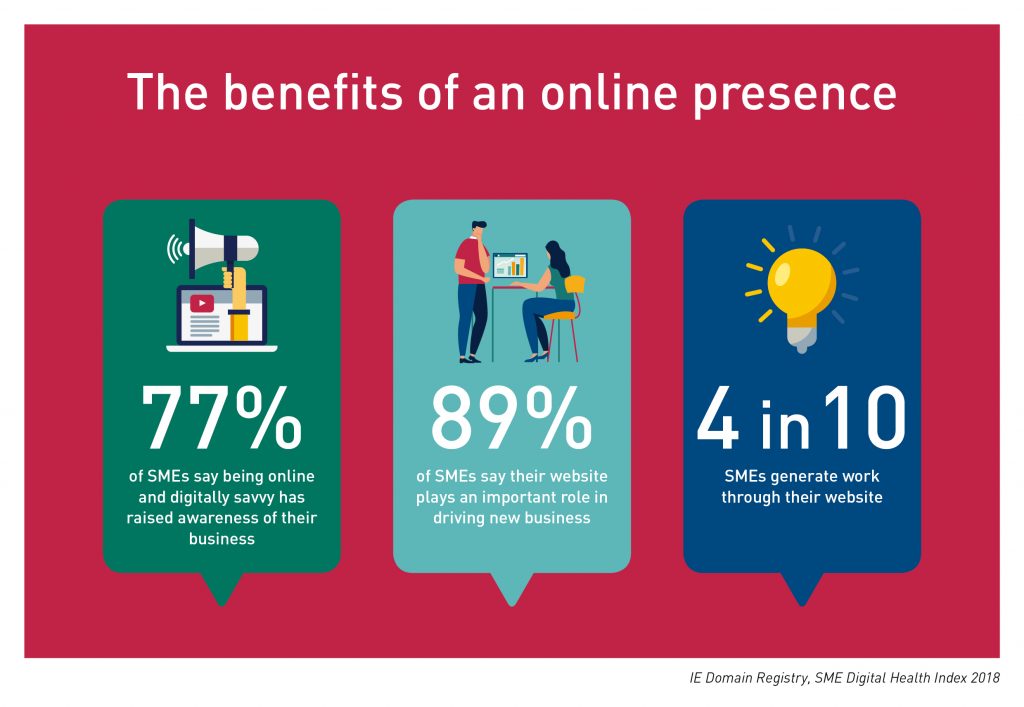 The benefits of an online presence

77%
of SMEs say being online and digitally savvy has raised awareness of their business

89%
of SMEs say their website plays an important role in driving new business

4 in 10
SMEs generate work through their website

IE Domain Registry, SME Digital Health Index 2018